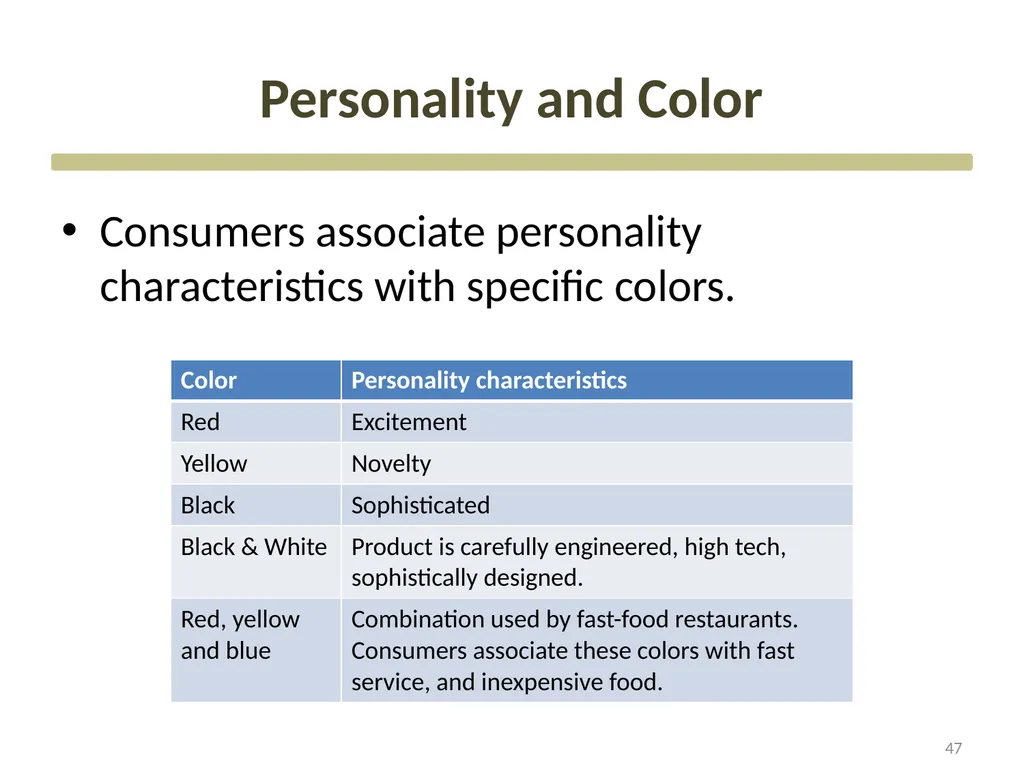 Personality and Color

• Consumers associate personality characteristics with specific colors.

| Color | Personality characteristics |
|---|---|
| Red | Excitement |
| Yellow | Novelty |
| Black | Sophisticated |
| Black & White | Product is carefully engineered, high tech, sophistically designed. |
| Red, yellow and blue | Combination used by fast-food restaurants. Consumers associate these colors with fast service, and inexpensive food. |

47